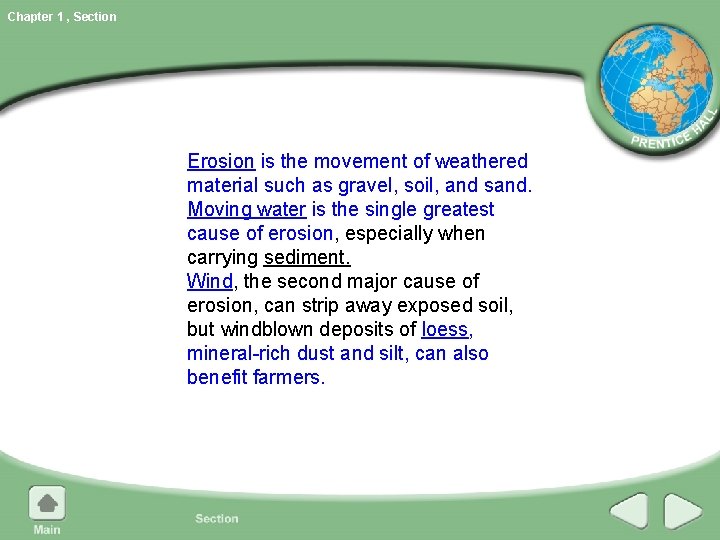 Chapter 1 , Section

PRENTICE HALL

Erosion is the movement of weathered material such as gravel, soil, and sand. Moving water is the single greatest cause of erosion, especially when carrying sediment.
Wind, the second major cause of erosion, can strip away exposed soil, but windblown deposits of loess, mineral-rich dust and silt, can also benefit farmers.

Main

Section